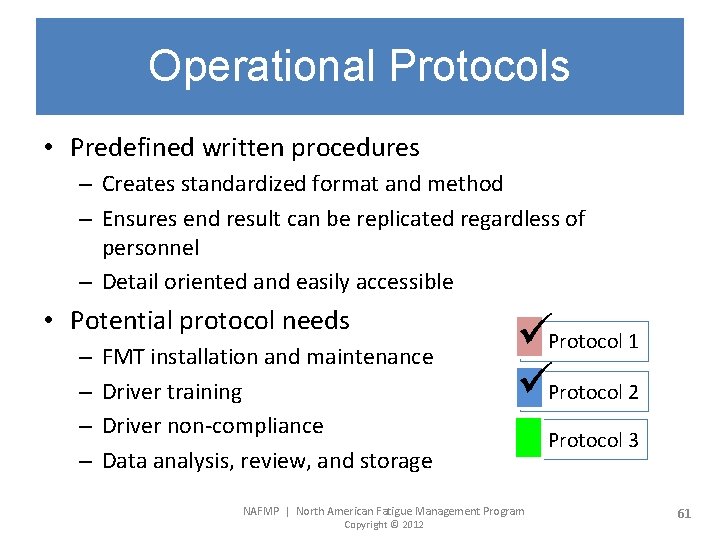 Operational Protocols

• Predefined written procedures
– Creates standardized format and method
– Ensures end result can be replicated regardless of personnel
– Detail oriented and easily accessible

• Potential protocol needs
– FMT installation and maintenance
– Driver training
– Driver non-compliance
– Data analysis, review, and storage

Protocol 1
Protocol 2
Protocol 3

NAFMP | North American Fatigue Management Program
Copyright © 2012

61